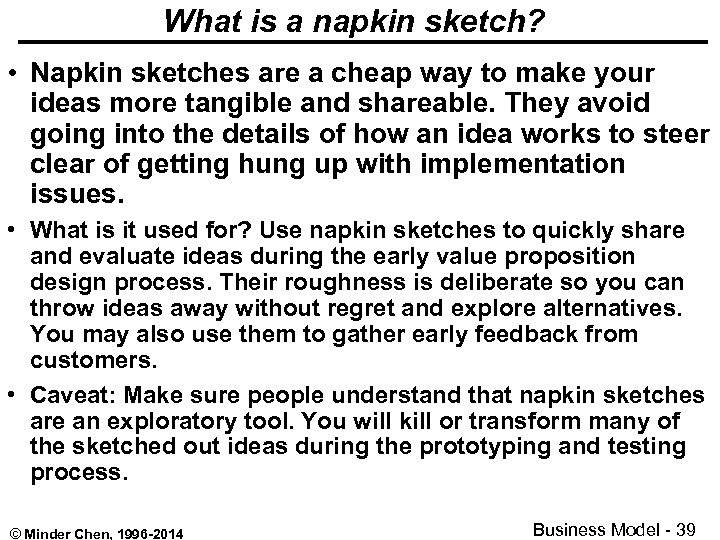 What is a napkin sketch?

• Napkin sketches are a cheap way to make your ideas more tangible and shareable. They avoid going into the details of how an idea works to steer clear of getting hung up with implementation issues.

• What is it used for? Use napkin sketches to quickly share and evaluate ideas during the early value proposition design process. Their roughness is deliberate so you can throw ideas away without regret and explore alternatives. You may also use them to gather early feedback from customers.

• Caveat: Make sure people understand that napkin sketches are an exploratory tool. You will kill or transform many of the sketched out ideas during the prototyping and testing process.

© Minder Chen, 1996-2014

Business Model - 39